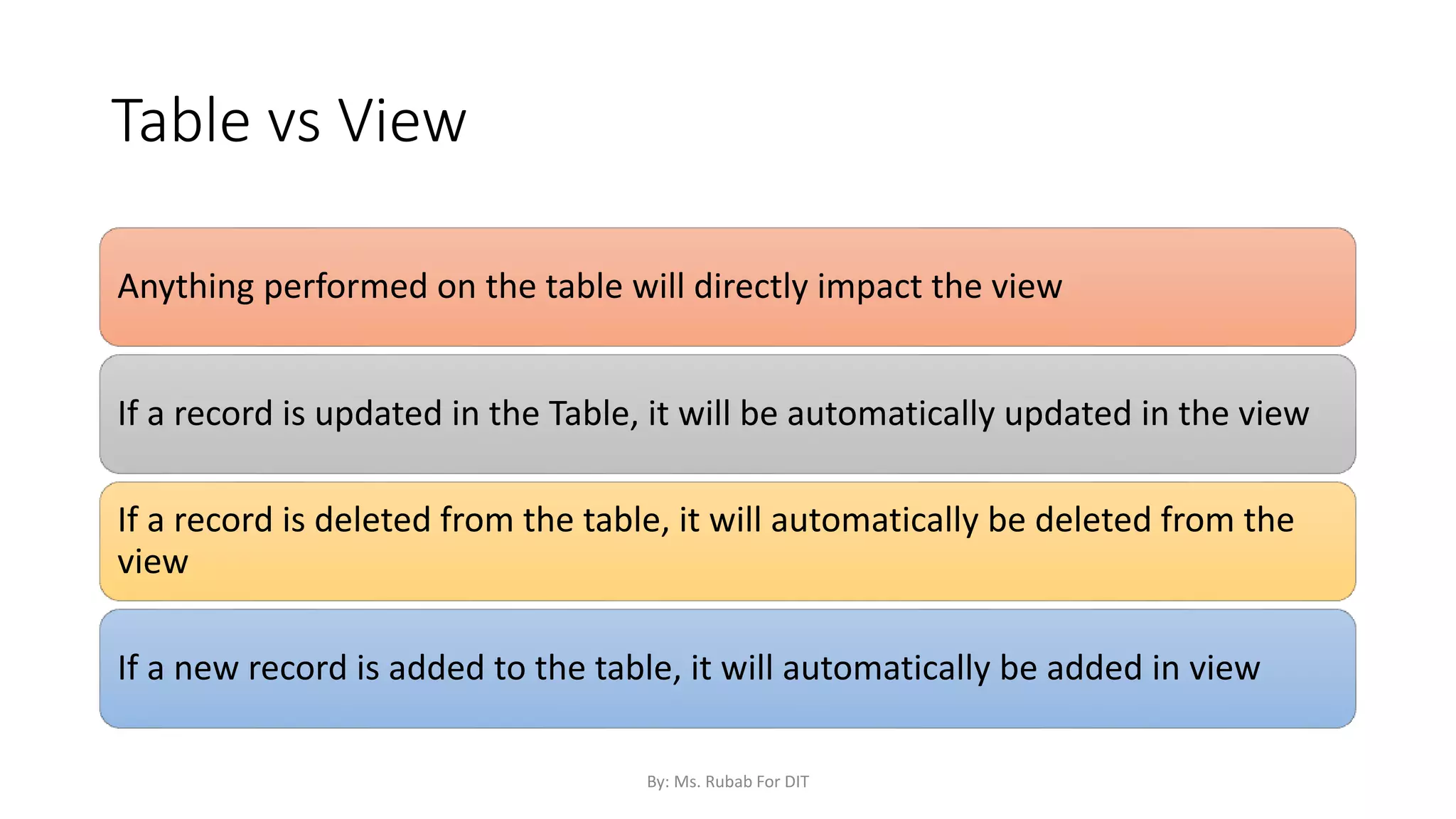 Table vs View

Anything performed on the table will directly impact the view

If a record is updated in the Table, it will be automatically updated in the view

If a record is deleted from the table, it will automatically be deleted from the view

If a new record is added to the table, it will automatically be added in view

By: Ms. Rubab For DIT